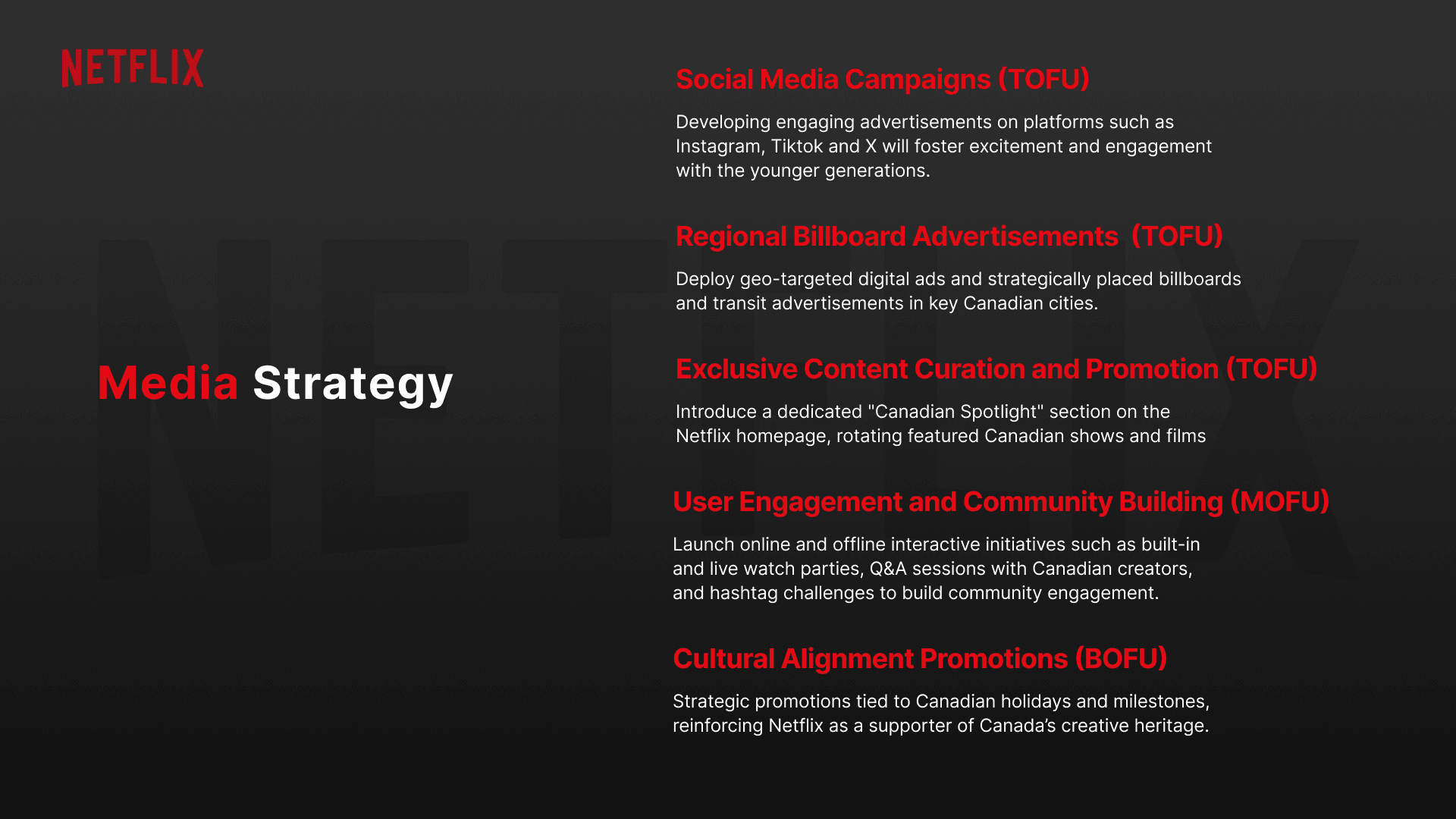 NETFLIX

Media Strategy

Social Media Campaigns (TOFU)

Developing engaging advertisements on platforms such as Instagram, Tiktok and X will foster excitement and engagement with the younger generations.

Regional Billboard Advertisements (TOFU)

Deploy geo-targeted digital ads and strategically placed billboards and transit advertisements in key Canadian cities.

Exclusive Content Curation and Promotion (TOFU)

Introduce a dedicated "Canadian Spotlight" section on the Netflix homepage, rotating featured Canadian shows and films

User Engagement and Community Building (MOFU)

Launch online and offline interactive initiatives such as built-in and live watch parties, Q&A sessions with Canadian creators, and hashtag challenges to build community engagement.

Cultural Alignment Promotions (BOFU)

Strategic promotions tied to Canadian holidays and milestones, reinforcing Netflix as a supporter of Canada's creative heritage.